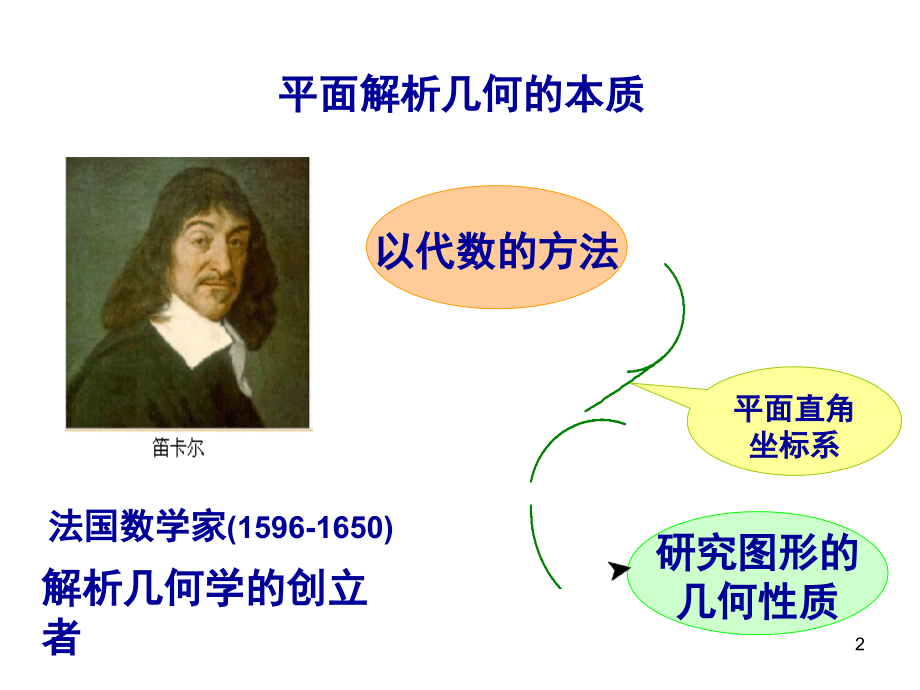 平面解析几何的本质

笛卡尔

法国数学家(1596-1650)

解析几何学的创立者

以代数的方法

平面直角坐标系

研究图形的几何性质

2